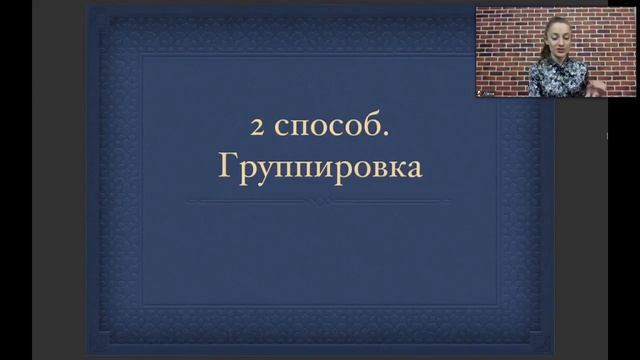 2 способ.
Группировка